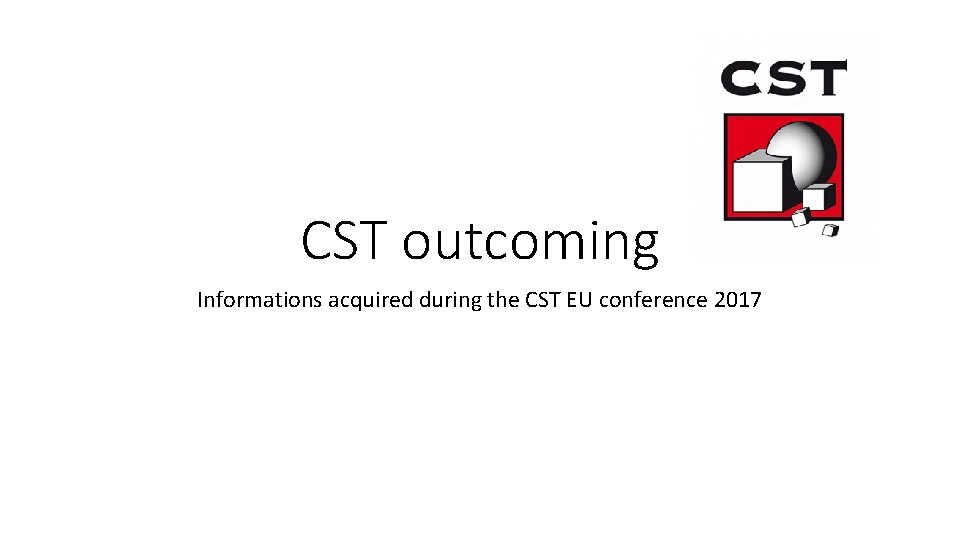 CST

CST outcoming

Informations acquired during the CST EU conference 2017